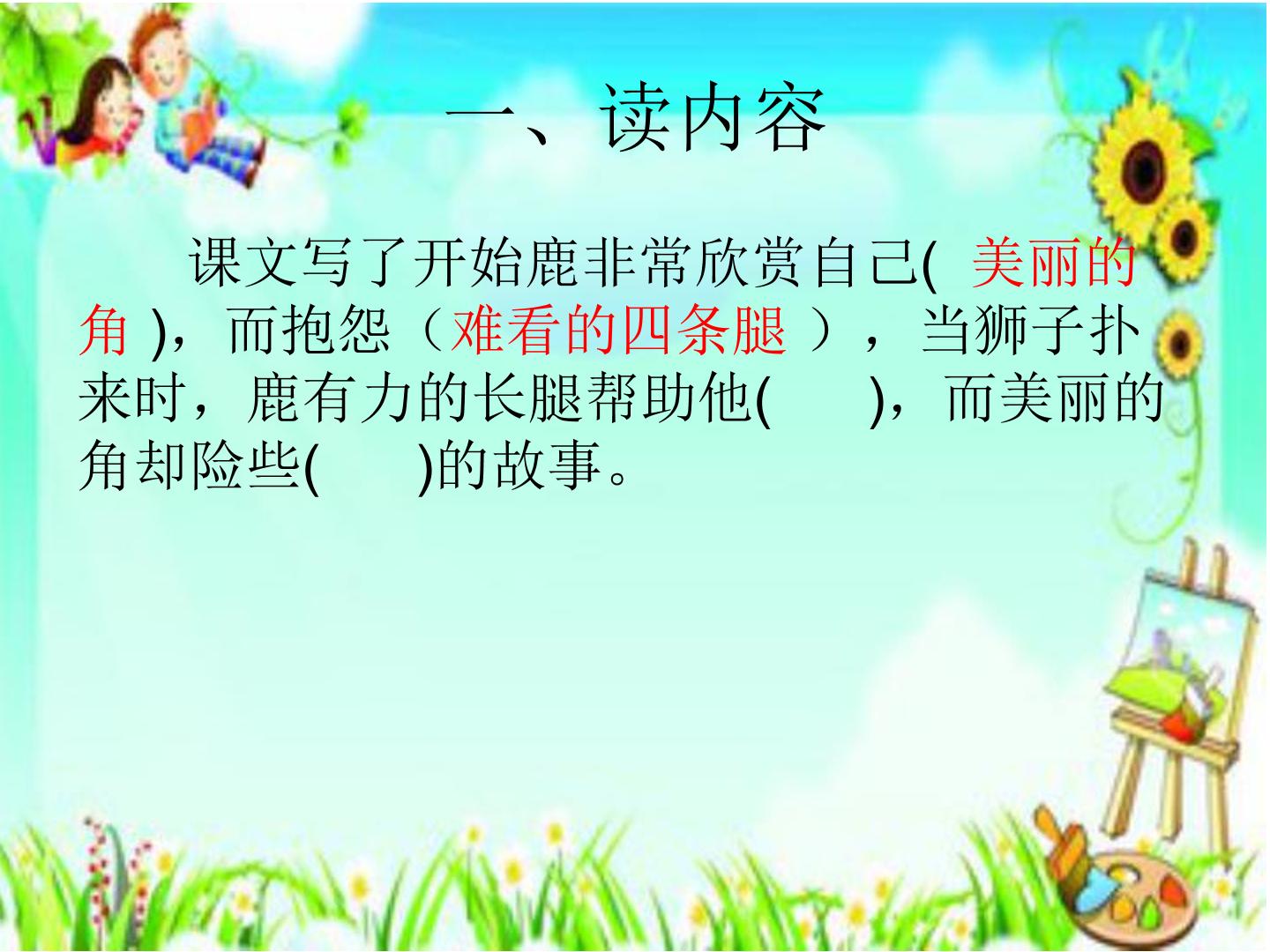 一、读内容

课文写了开始鹿非常欣赏自己( 美丽的角 )，而抱怨（难看的四条腿 ），当狮子扑来时，鹿有力的长腿帮助他(　　)，而美丽的角却险些(　　)的故事。